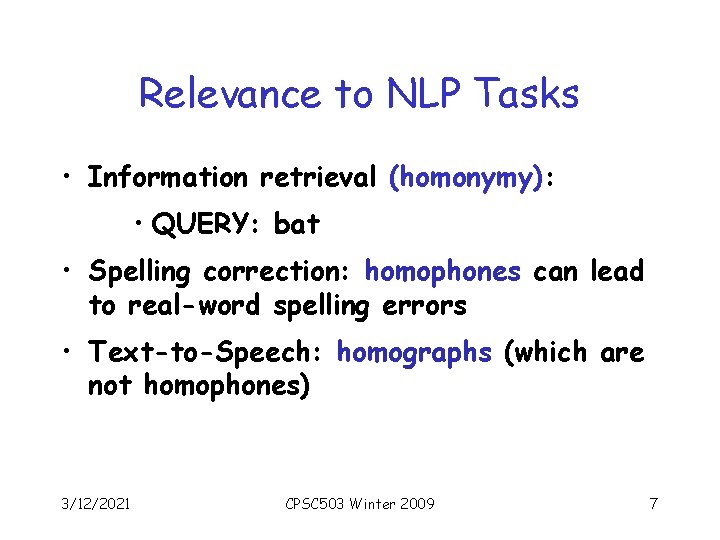 Relevance to NLP Tasks

• Information retrieval (homonymy):

• QUERY: bat

• Spelling correction: homophones can lead to real-word spelling errors

• Text-to-Speech: homographs (which are not homophones)

3/12/2021

CPSC503 Winter 2009

7